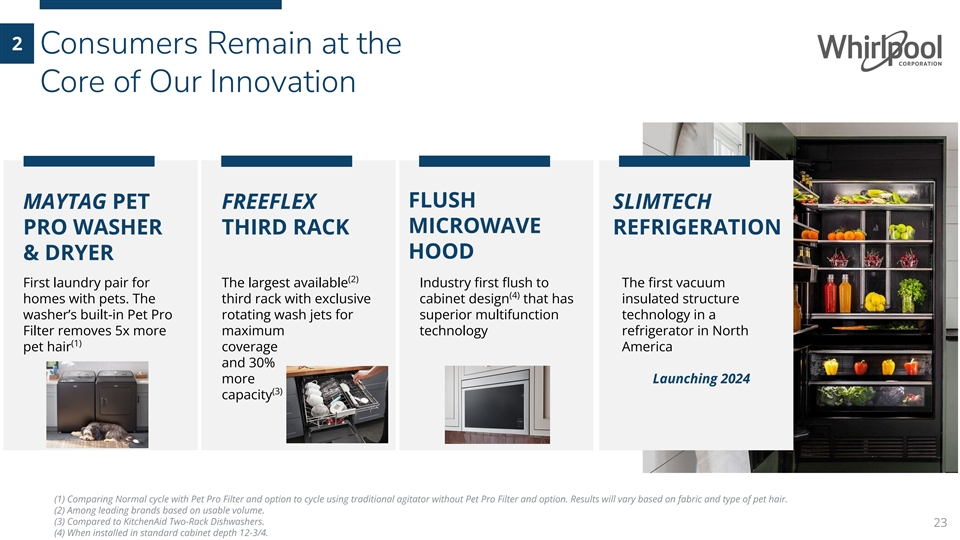 2 Consumers Remain at the Core of Our Innovation

Whirlpool CORPORATION

MAYTAG PET PRO WASHER & DRYER

First laundry pair for homes with pets. The washer's built-in Pet Pro Filter removes 5x more pet hair$^{(1)}$

FREEFLEX THIRD RACK

The largest available$^{(2)}$ third rack with exclusive rotating wash jets for maximum coverage and 30% more capacity$^{(3)}$

FLUSH MICROWAVE HOOD

Industry first flush to cabinet design$^{(4)}$ that has superior multifunction technology

SLIMTECH REFRIGERATION

The first vacuum insulated structure technology in a refrigerator in North America

Launching 2024

(1) Comparing Normal cycle with Pet Pro Filter and option to cycle using traditional agitator without Pet Pro Filter and option. Results will vary based on fabric and type of pet hair.
(2) Among leading brands based on usable volume.
(3) Compared to KitchenAid Two-Rack Dishwashers.
(4) When installed in standard cabinet depth 12-3/4.

23